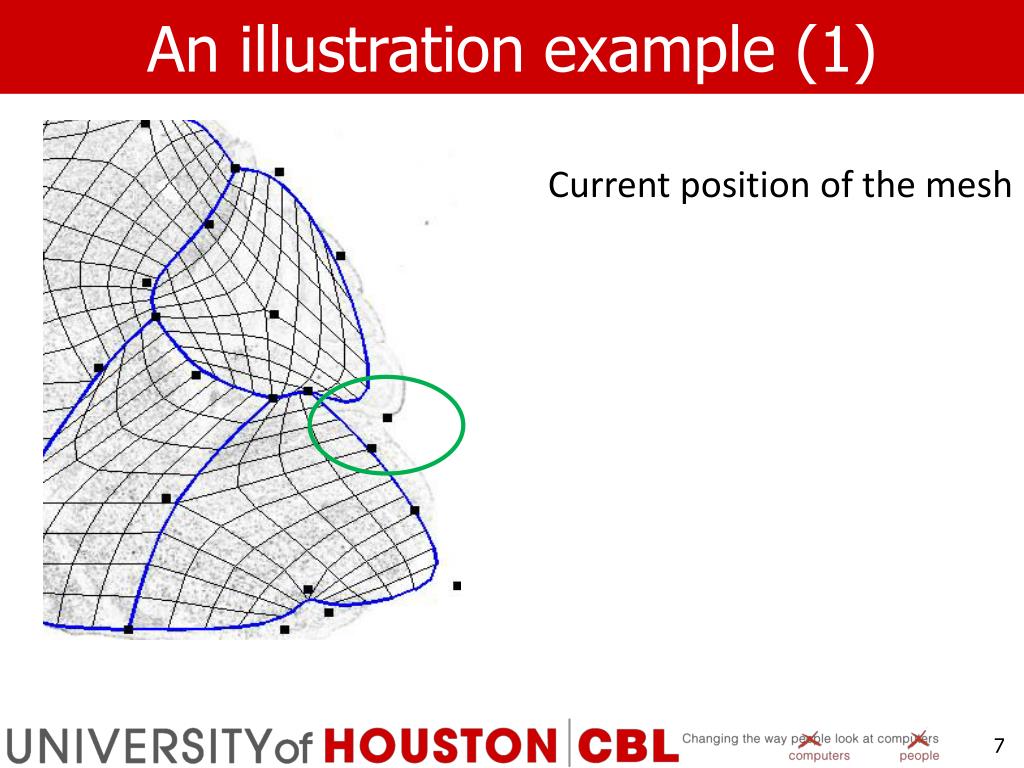 An illustration example (1)

Current position of the mesh

UNIVERSITY of HOUSTON | CBL Changing the way people look at computers computers people

7